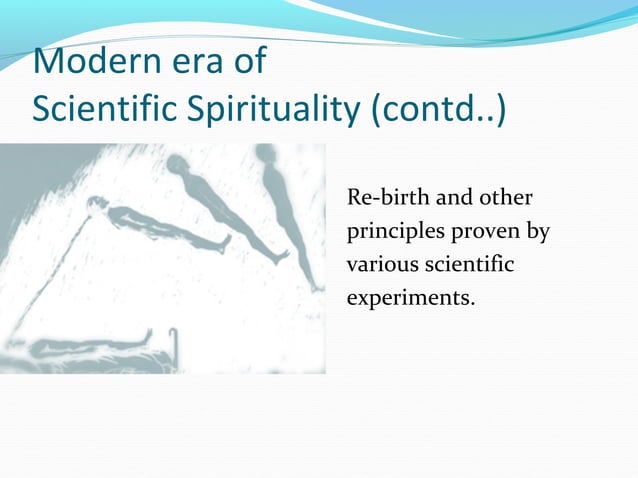 Modern era of
Scientific Spirituality (contd..)

Re-birth and other principles proven by various scientific experiments.